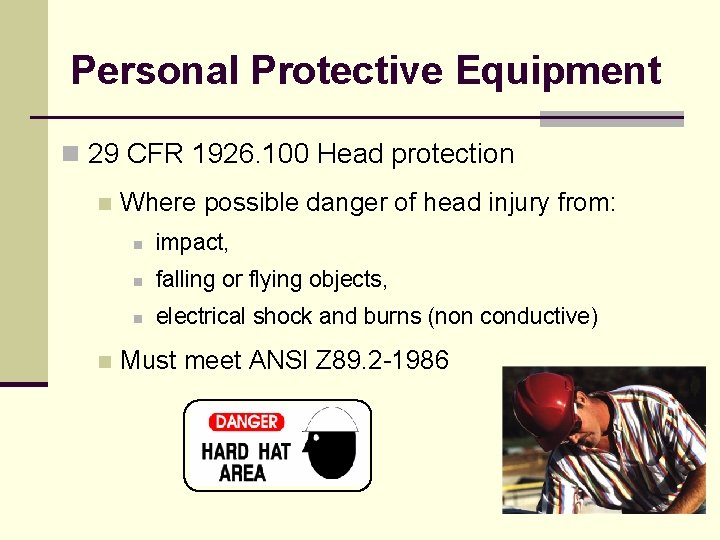 Personal Protective Equipment

29 CFR 1926.100 Head protection

Where possible danger of head injury from:

impact,

falling or flying objects,

electrical shock and burns (non conductive)

Must meet ANSI Z89.2-1986

DANGER

HARD HAT AREA